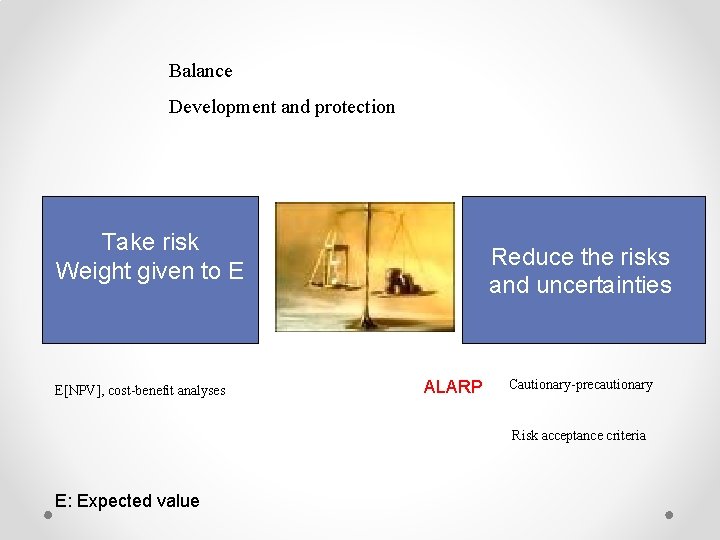 Balance

Development and protection

Take risk
Weight given to E

Reduce the risks and uncertainties

E[NPV], cost-benefit analyses

ALARP

Cautionary-precautionary

Risk acceptance criteria

E: Expected value